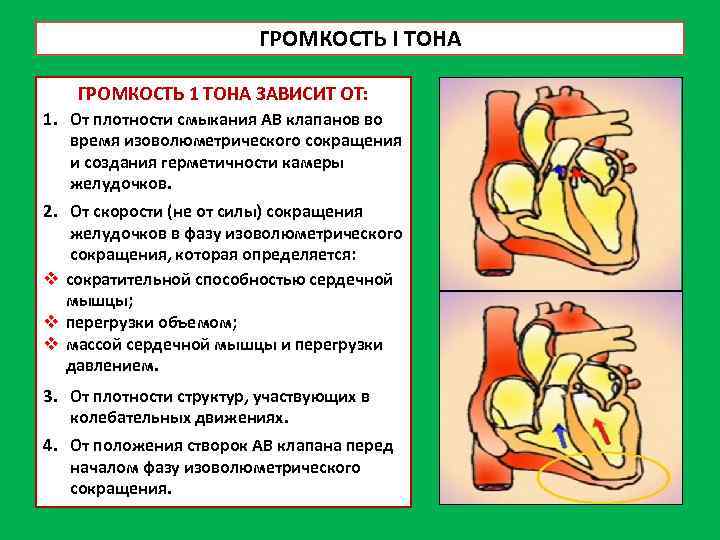 ГРОМКОСТЬ I ТОНА

ГРОМКОСТЬ 1 ТОНА ЗАВИСИТ ОТ:

1. От плотности смыкания АВ клапанов во время изоволюметрического сокращения и создания герметичности камеры желудочков.

2. От скорости (не от силы) сокращения желудочков в фазу изоволюметрического сокращения, которая определяется:

❖ сократительной способностью сердечной мышцы;
❖ перегрузки объемом;
❖ массой сердечной мышцы и перегрузки давлением.

3. От плотности структур, участвующих в колебательных движениях.

4. От положения створок АВ клапана перед началом фазу изоволюметрического сокращения.